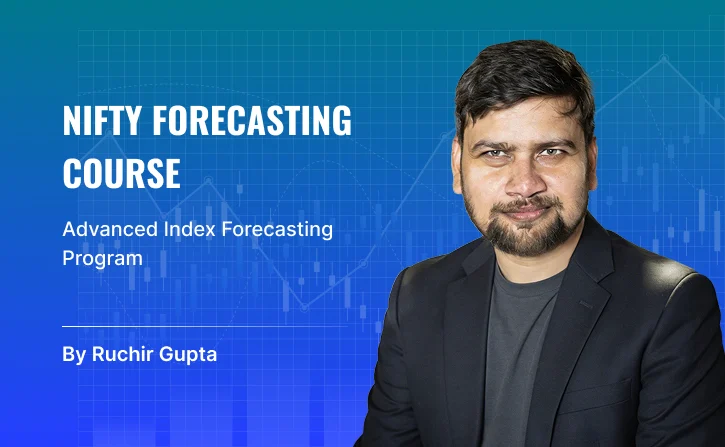 NIFTY FORECASTING COURSE

Advanced Index Forecasting Program

By Ruchir Gupta